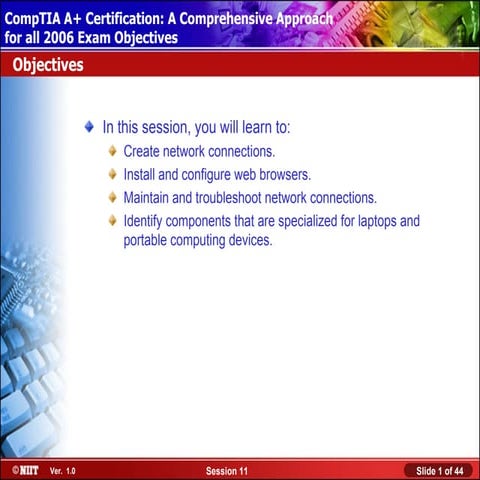 CompTIA A+ Certification: A Comprehensive Approach for all 2006 Exam Objectives

Objectives

In this session, you will learn to:

Create network connections.

Install and configure web browsers.

Maintain and troubleshoot network connections.

Identify components that are specialized for laptops and portable computing devices.

©NIIT Ver. 1.0 Session 11 Slide 1 of 44